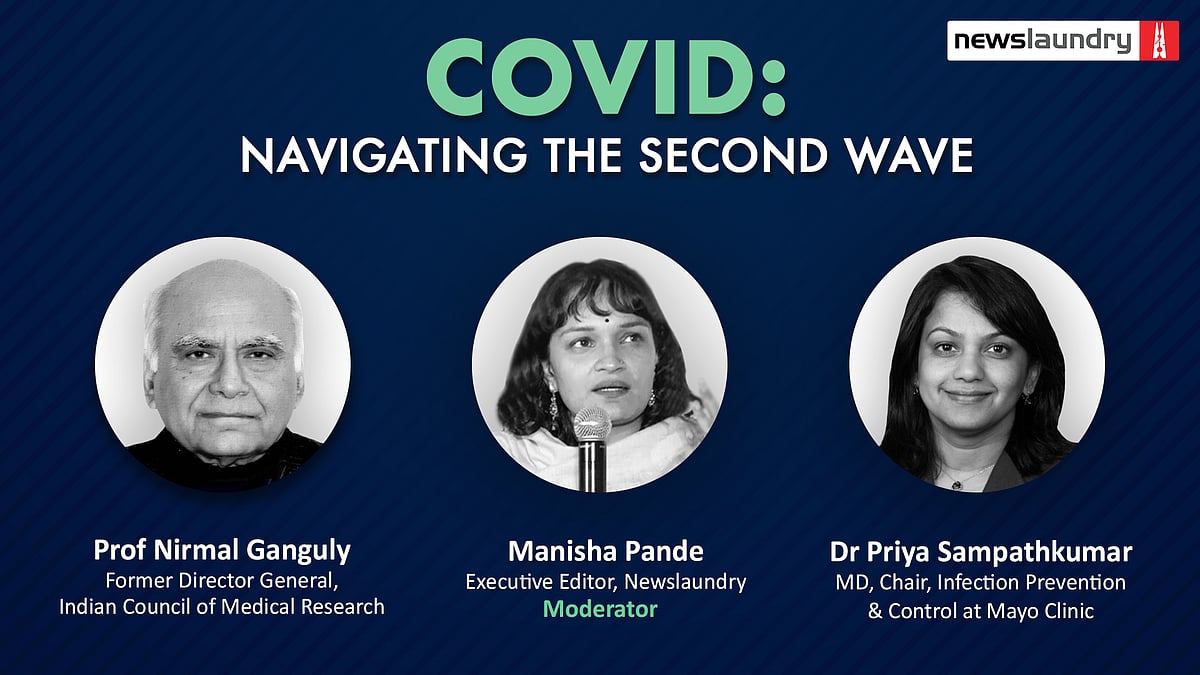 newslaundry

COVID:
NAVIGATING THE SECOND WAVE

Prof Nirmal Ganguly
Former Director General, Indian Council of Medical Research

Manisha Pande
Executive Editor, Newslaundry
Moderator

Dr Priya Sampathkumar
MD, Chair, Infection Prevention & Control at Mayo Clinic